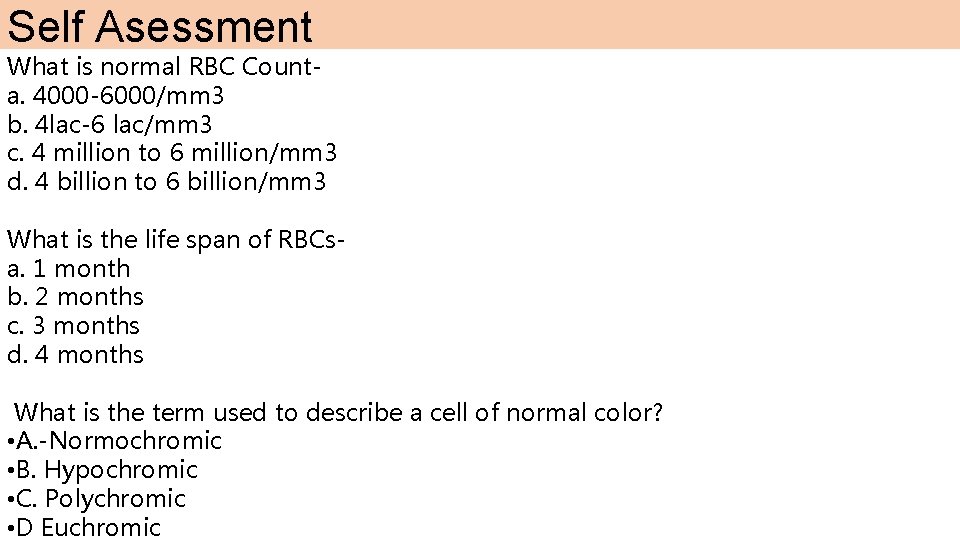 Self Asessment

What is normal RBC Count-
a. 4000-6000/mm3
b. 4lac-6 lac/mm3
c. 4 million to 6 million/mm3
d. 4 billion to 6 billion/mm3

What is the life span of RBCs-
a. 1 month
b. 2 months
c. 3 months
d. 4 months

What is the term used to describe a cell of normal color?
•A.-Normochromic
•B. Hypochromic
•C. Polychromic
•D Euchromic